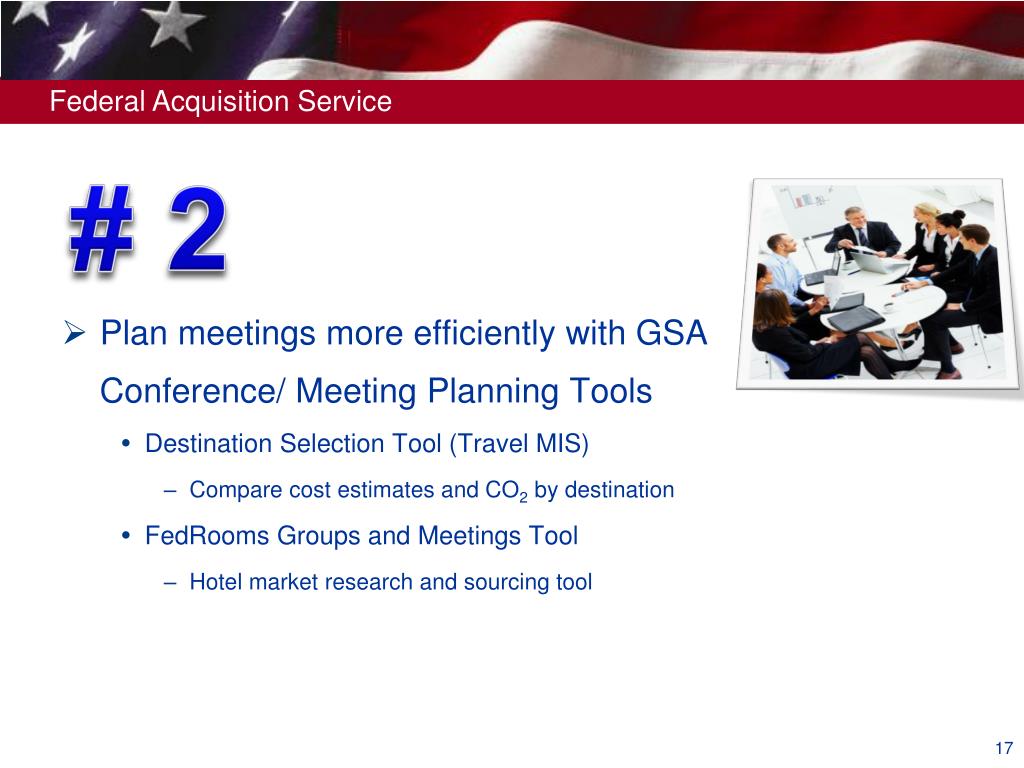 Federal Acquisition Service

# 2

➢ Plan meetings more efficiently with GSA Conference/ Meeting Planning Tools

• Destination Selection Tool (Travel MIS)

– Compare cost estimates and $CO_2$ by destination

• FedRooms Groups and Meetings Tool

– Hotel market research and sourcing tool

17